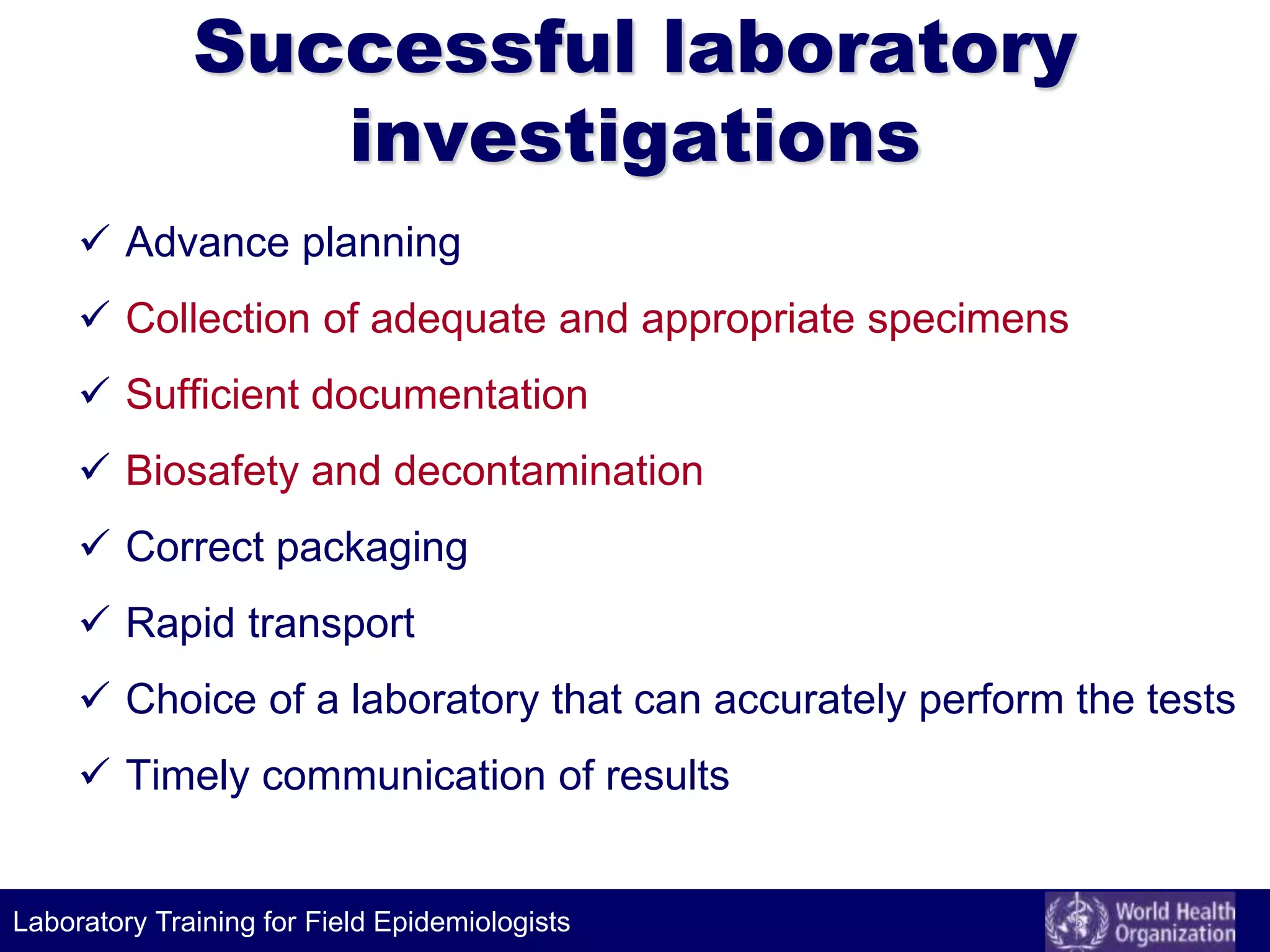 Successful laboratory investigations

✓ Advance planning

✓ Collection of adequate and appropriate specimens

✓ Sufficient documentation

✓ Biosafety and decontamination

✓ Correct packaging

✓ Rapid transport

✓ Choice of a laboratory that can accurately perform the tests

✓ Timely communication of results

Laboratory Training for Field Epidemiologists

World Health Organization